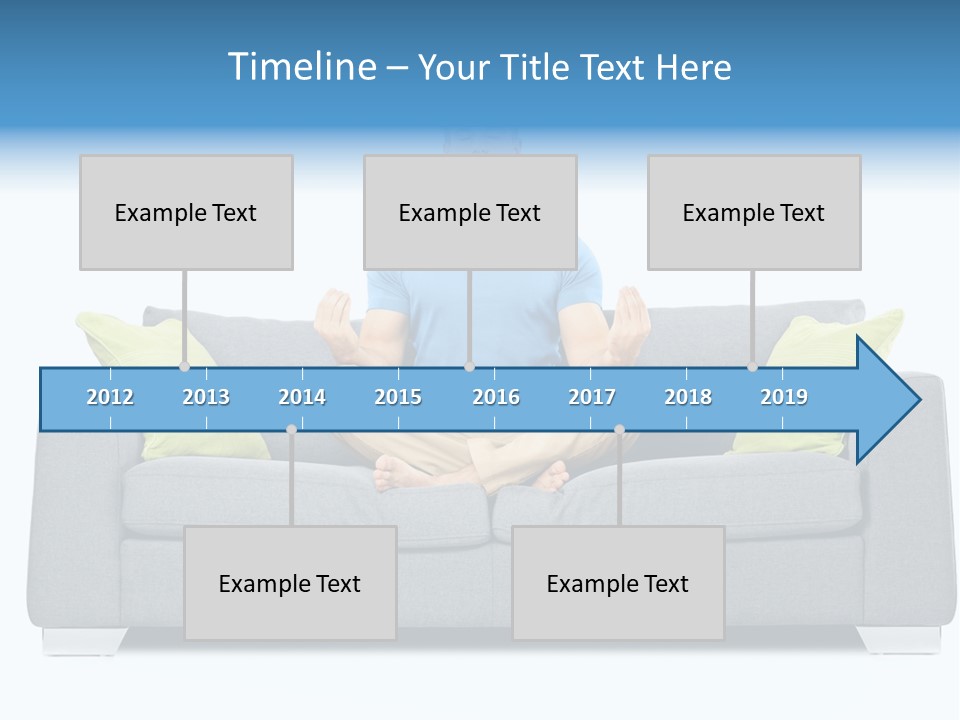 Timeline – Your Title Text Here

Example Text

Example Text

Example Text

2012 2013 2014 2015 2016 2017 2018 2019

Example Text

Example Text